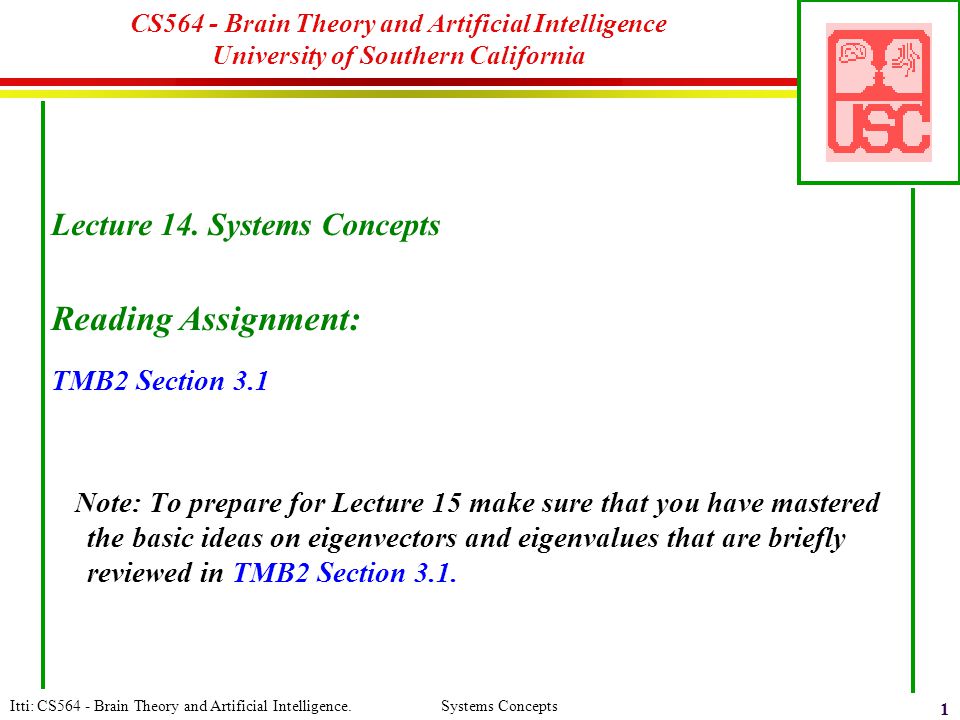 CS564 - Brain Theory and Artificial Intelligence
University of Southern California

USC

Lecture 14. Systems Concepts

Reading Assignment:

TMB2 Section 3.1

Note: To prepare for Lecture 15 make sure that you have mastered the basic ideas on eigenvectors and eigenvalues that are briefly reviewed in TMB2 Section 3.1.

Itti: CS564 - Brain Theory and Artificial Intelligence. Systems Concepts 1